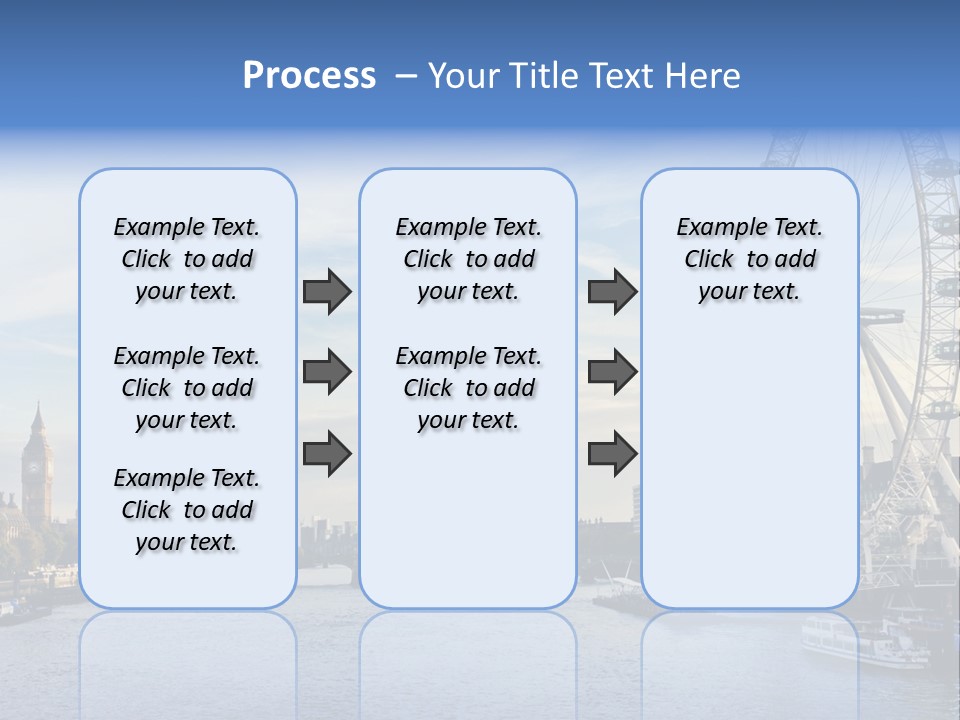 Process – Your Title Text Here

Example Text. Click to add your text.

Example Text. Click to add your text.

Example Text. Click to add your text.

Example Text. Click to add your text.

Example Text. Click to add your text.

Example Text. Click to add your text.